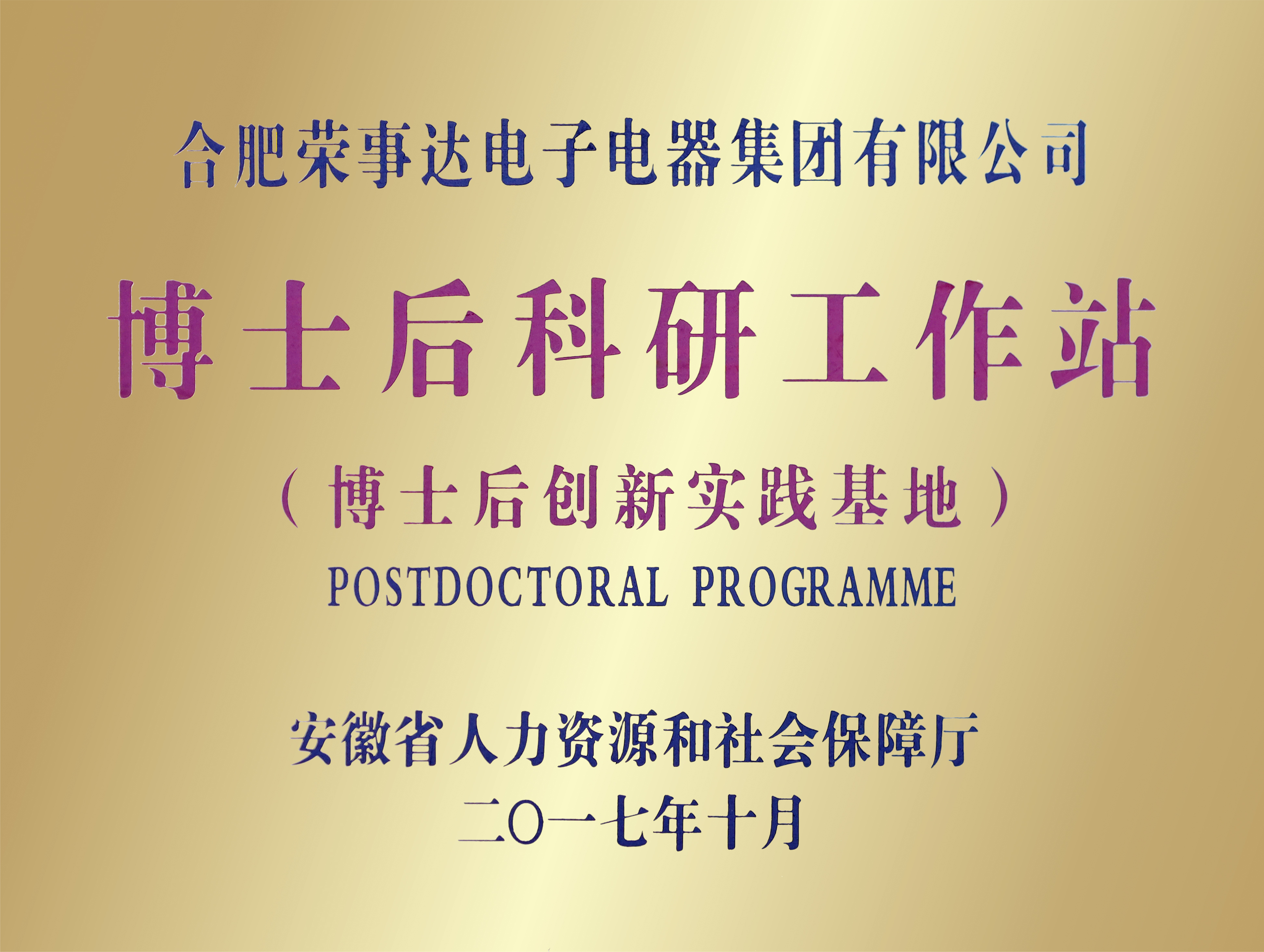 合肥荣事达电子电器集团有限公司

博士后科研工作站

（博士后创新实践基地）

POSTDOCTORAL PROGRAMME

安徽省人力资源和社会保障厅
二〇一七年十月